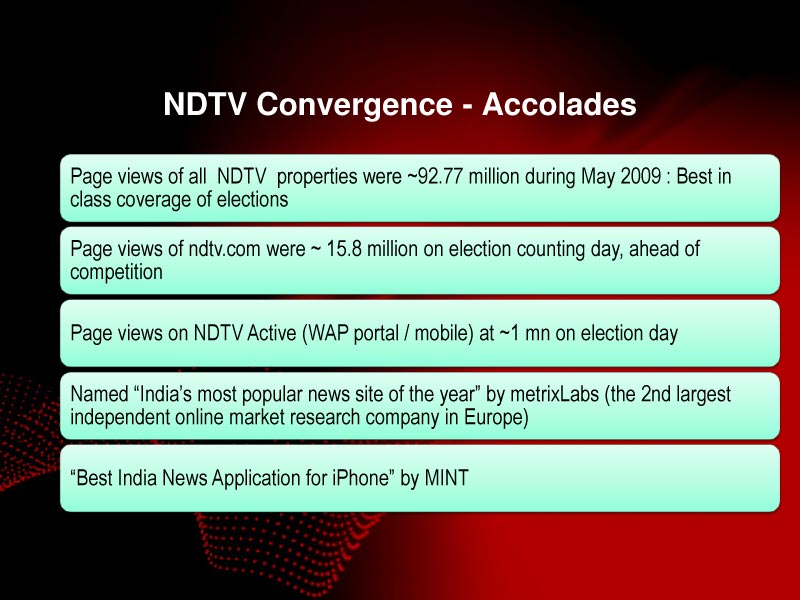 NDTV Convergence - Accolades

Page views of all NDTV properties were ~92.77 million during May 2009 : Best in class coverage of elections

Page views of ndtv.com were ~ 15.8 million on election counting day, ahead of competition

Page views on NDTV Active (WAP portal / mobile) at ~1 mn on election day

Named “India’s most popular news site of the year” by metrixLabs (the 2nd largest independent online market research company in Europe)

“Best India News Application for iPhone” by MINT